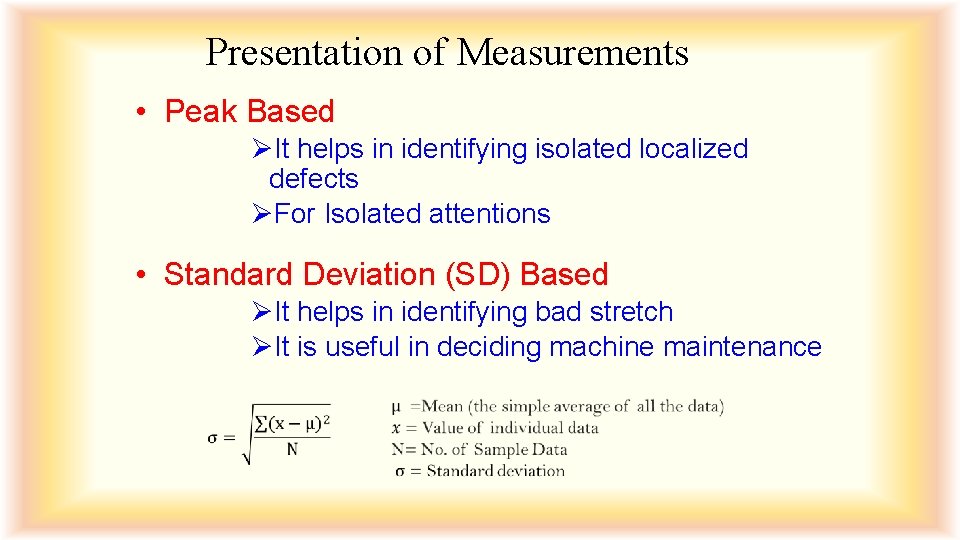 Presentation of Measurements

• Peak Based

➢It helps in identifying isolated localized defects

➢For Isolated attentions

• Standard Deviation (SD) Based

➢It helps in identifying bad stretch

➢It is useful in deciding machine maintenance

$\sigma = \sqrt{\frac{\sum(x-\mu)^2}{N}}$

$\mu$ =Mean (the simple average of all the data)
$x$ = Value of individual data
N= No. of Sample Data
$\sigma$ = Standard deviation